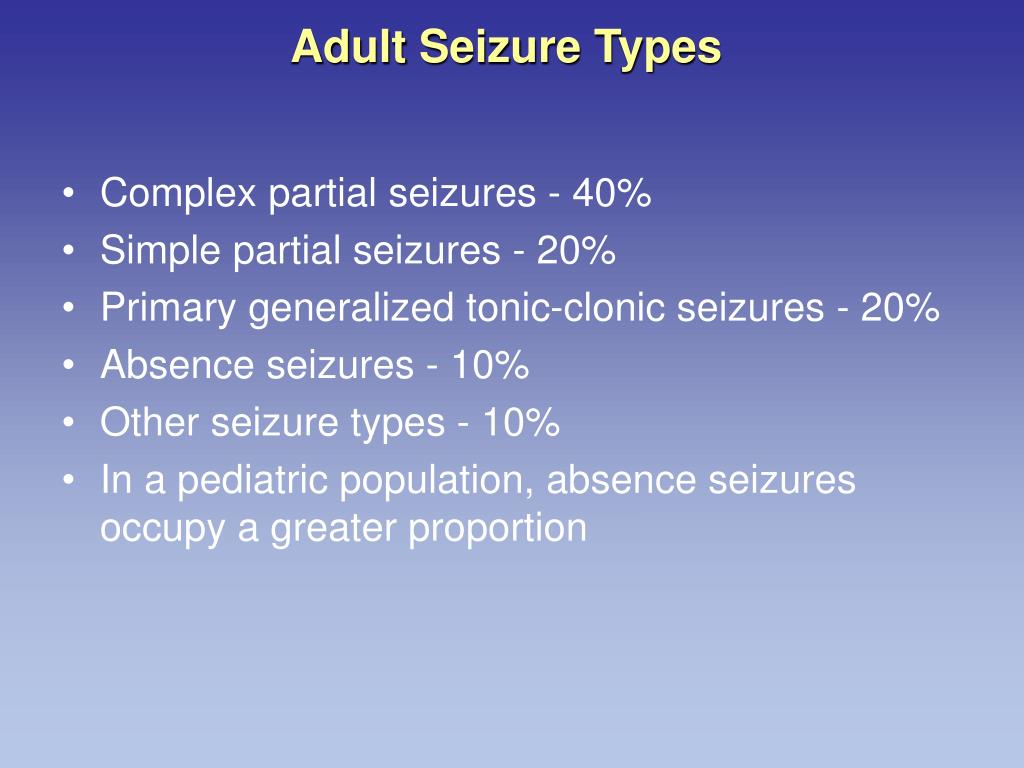 Adult Seizure Types

• Complex partial seizures - 40%
• Simple partial seizures - 20%
• Primary generalized tonic-clonic seizures - 20%
• Absence seizures - 10%
• Other seizure types - 10%
• In a pediatric population, absence seizures occupy a greater proportion